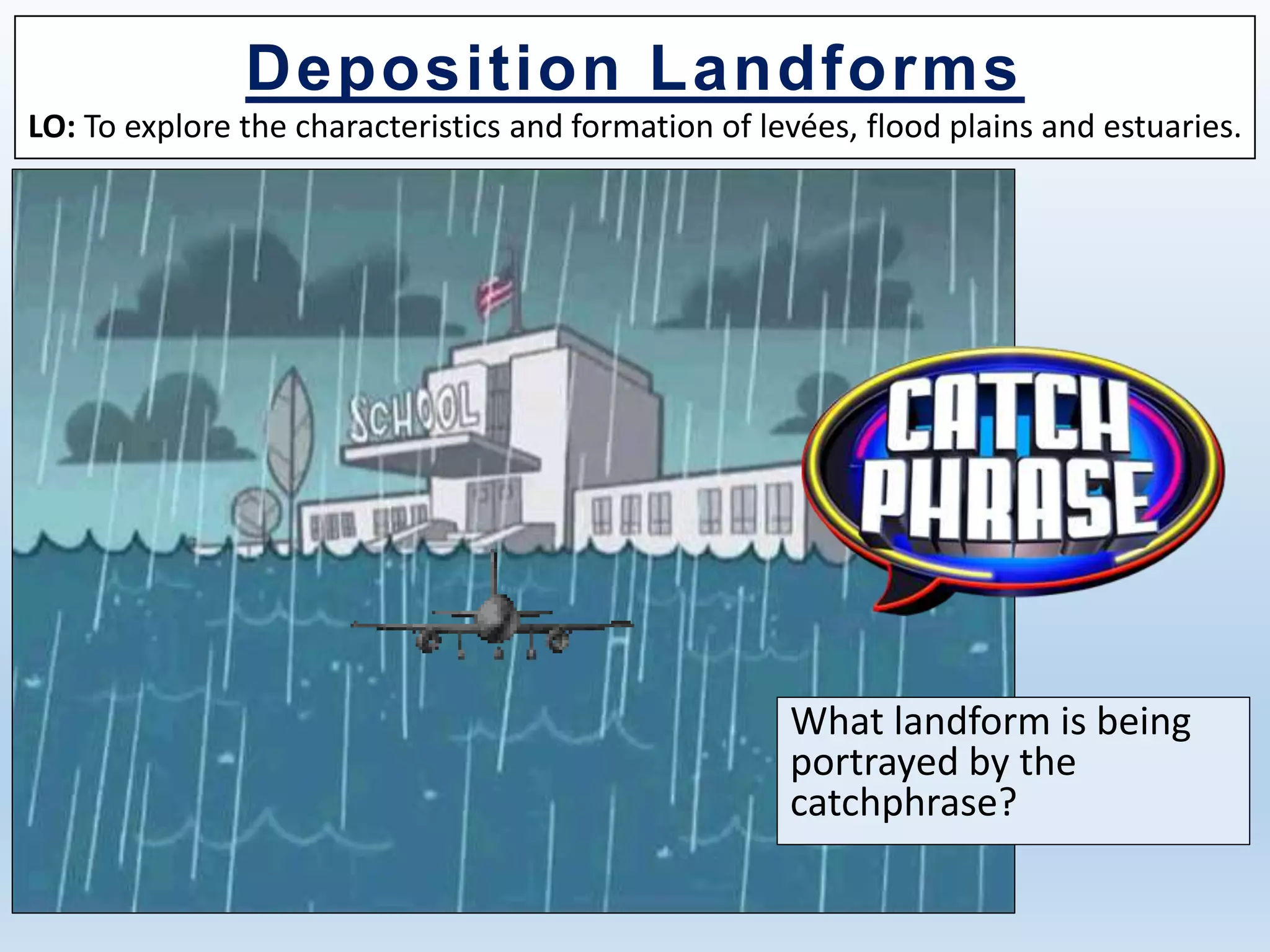 Deposition Landforms

LO: To explore the characteristics and formation of levées, flood plains and estuaries.

SCHOOL

CATCH PHRASE

What landform is being portrayed by the catchphrase?